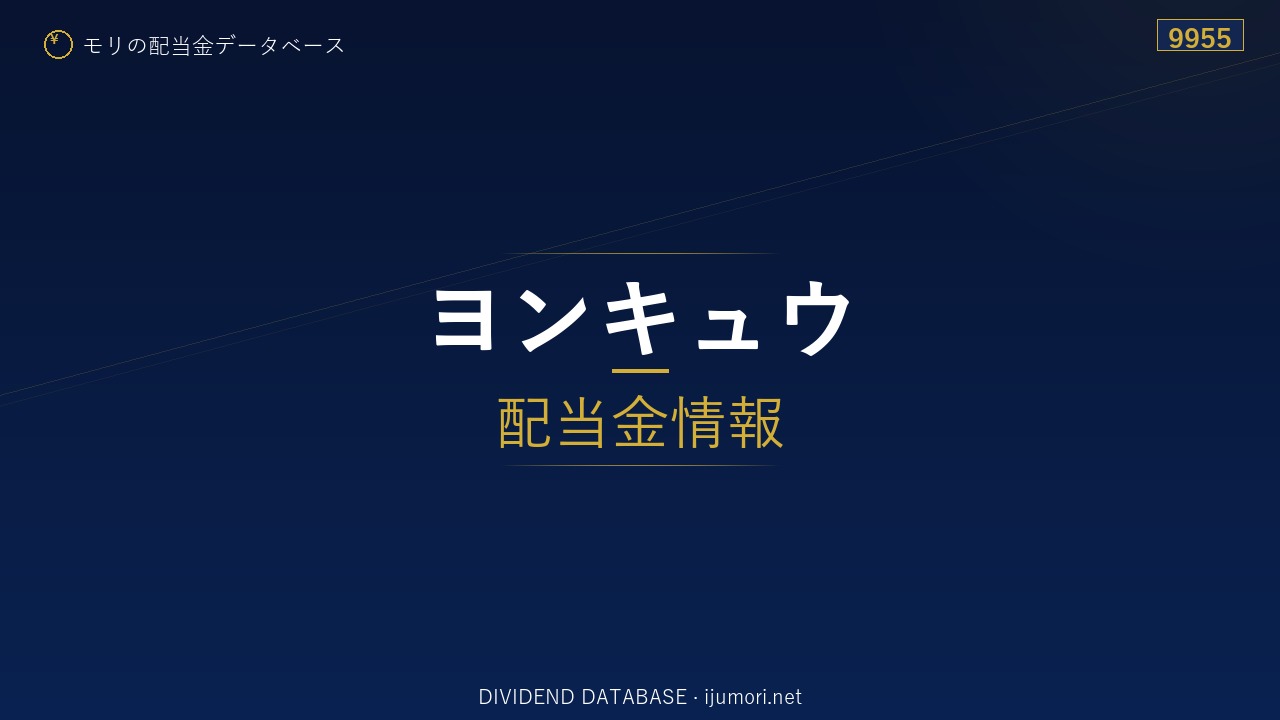 ¥ モリの配当金データベース

9955

ヨンキュウ

配当金情報

DIVIDEND DATABASE · ijumori.net